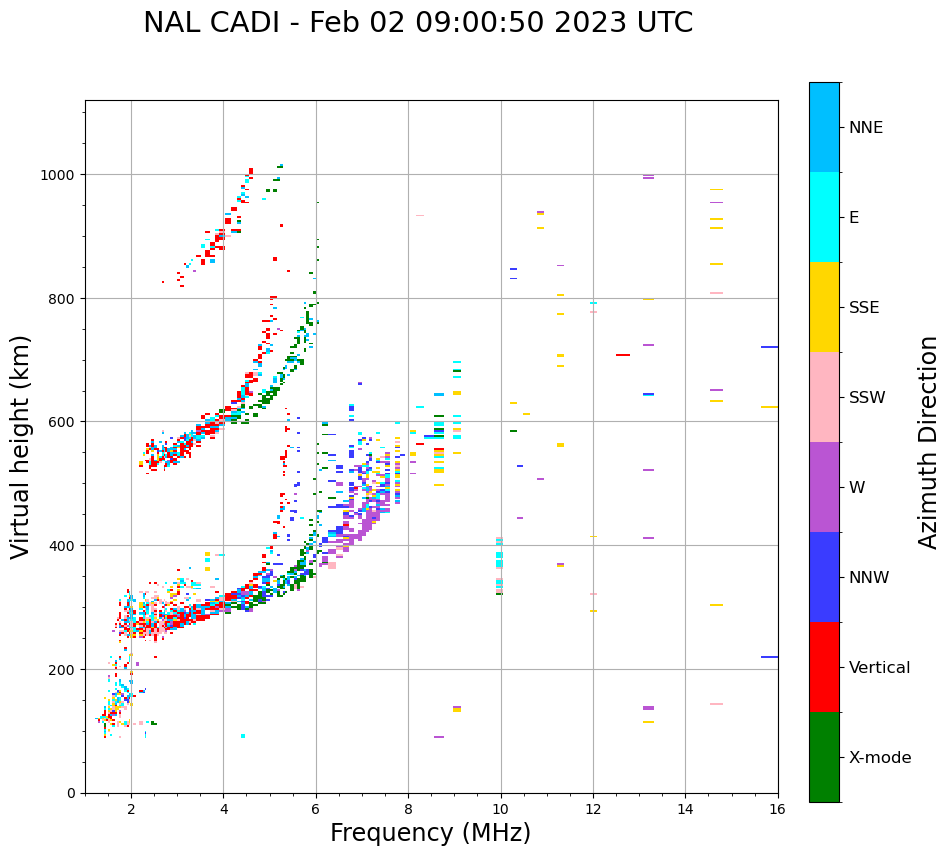 NAL CADI - Feb 02 09:00:50 2023 UTC

Virtual height (km)

1000
800
600
400
200
0

2
4
6
8
10
12
14
16

Frequency (MHz)

NNE
E
SSE
SSW
W
NNW
Vertical
X-mode

Azimuth Direction